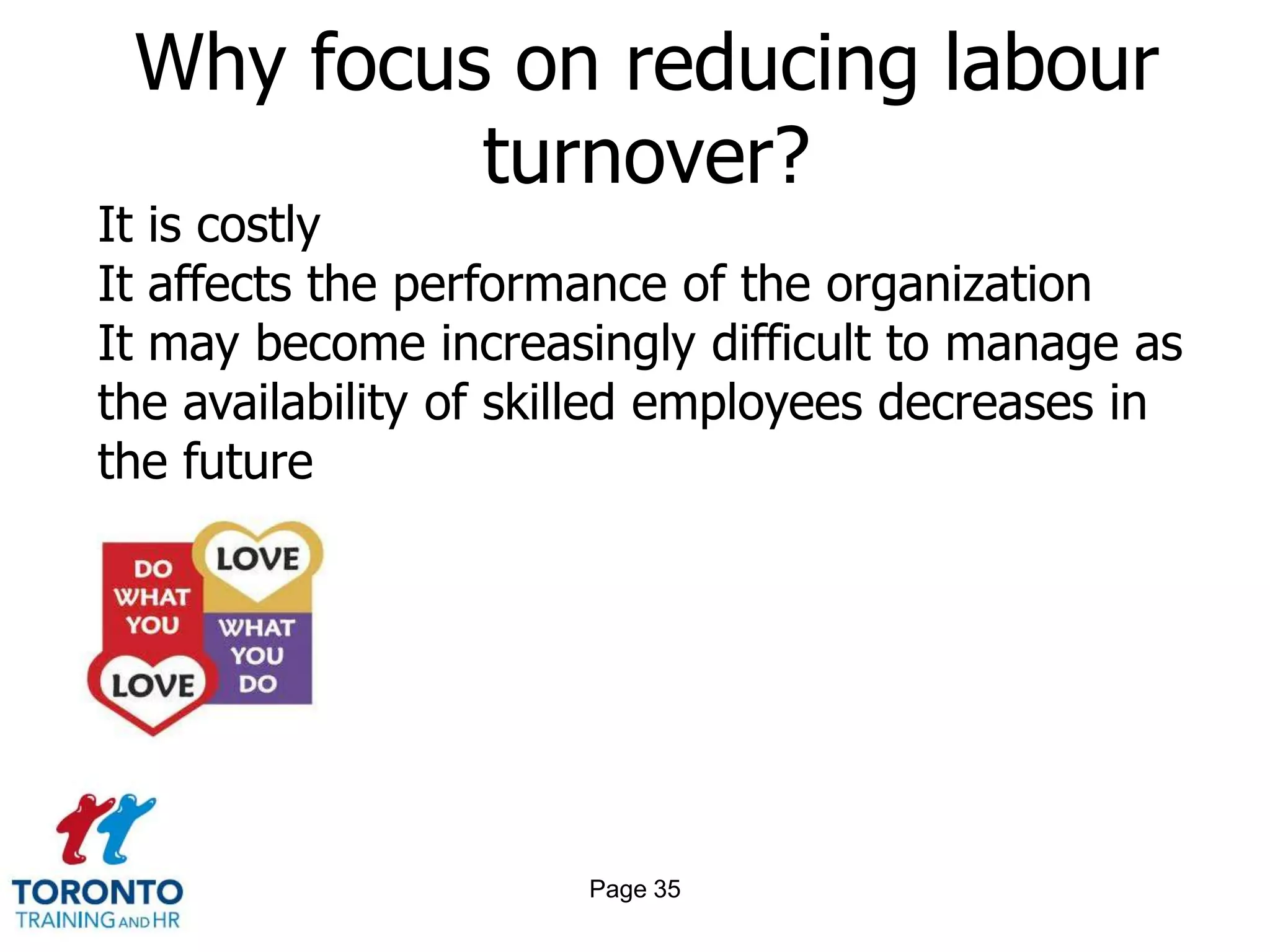 Why focus on reducing labour turnover?

It is costly
It affects the performance of the organization
It may become increasingly difficult to manage as the availability of skilled employees decreases in the future

DO WHAT YOU LOVE

LOVE WHAT YOU DO

TORONTO
TRAINING AND HR

Page 35